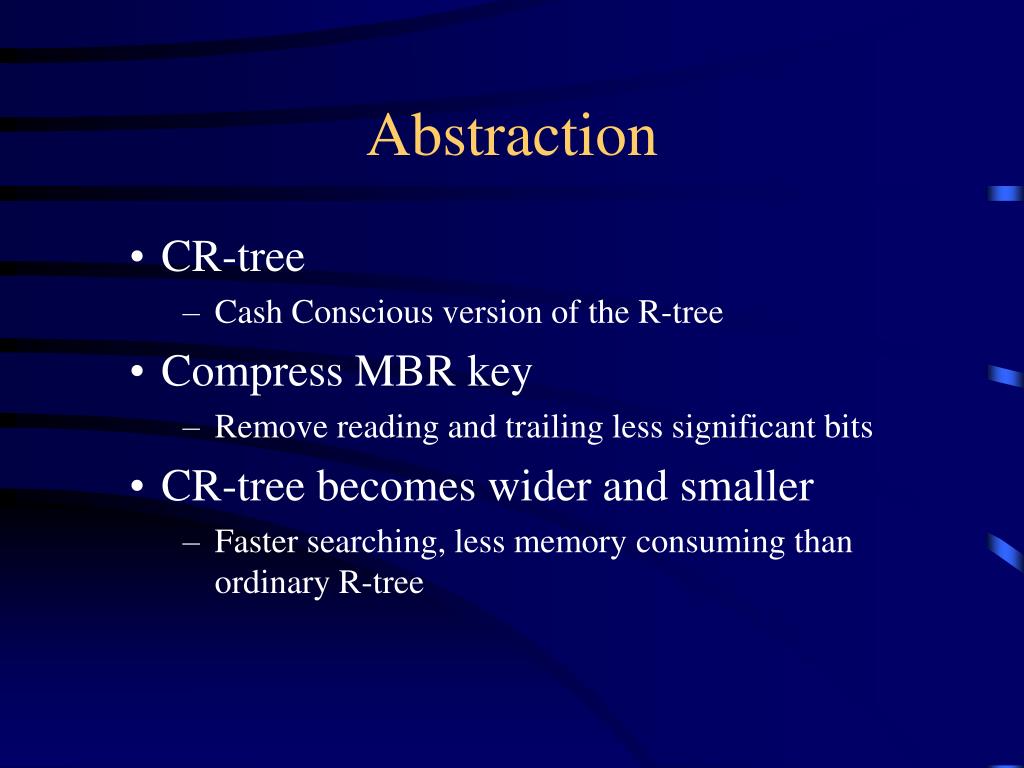 Abstraction

• CR-tree
  – Cash Conscious version of the R-tree
• Compress MBR key
  – Remove reading and trailing less significant bits
• CR-tree becomes wider and smaller
  – Faster searching, less memory consuming than ordinary R-tree